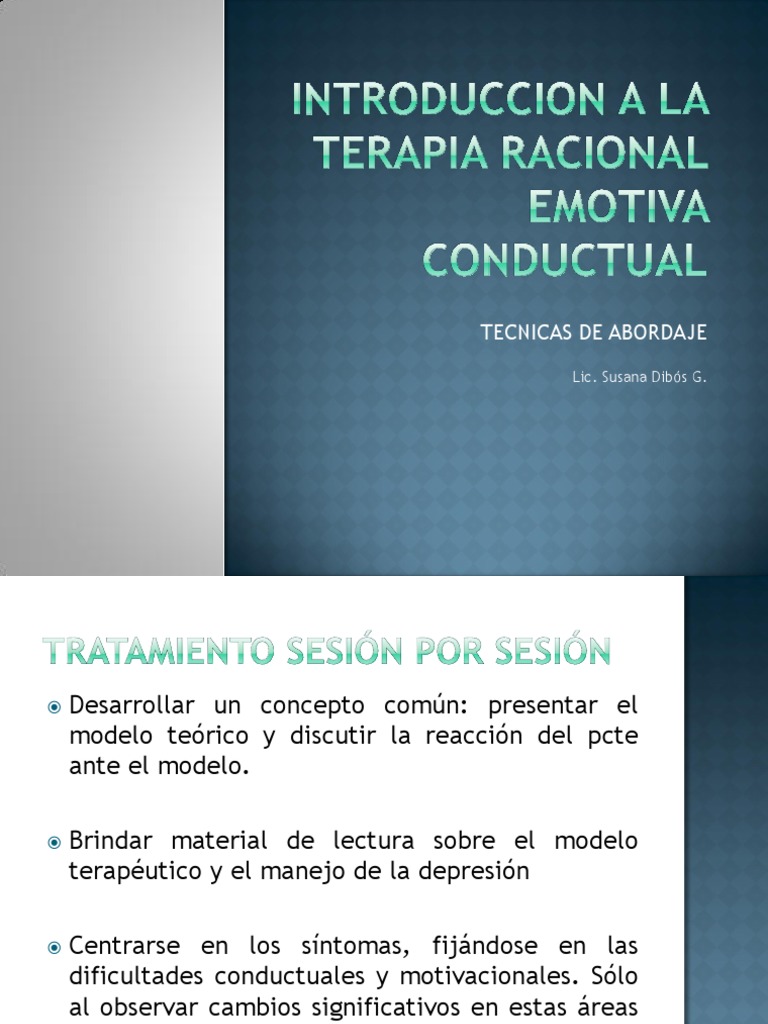 INTRODUCCION A LA TERAPIA RACIONAL EMOTIVA CONDUCTUAL

TECNICAS DE ABORDAJE

Lic. Susana Dibós G.

TRATAMIENTO SESIÓN POR SESIÓN

Desarrollar un concepto común: presentar el modelo teórico y discutir la reacción del pcte ante el modelo.

Brindar material de lectura sobre el modelo terapéutico y el manejo de la depresión

Centrarse en los síntomas, fijándose en las dificultades conductuales y motivacionales. Sólo al observar cambios significativos en estas áreas